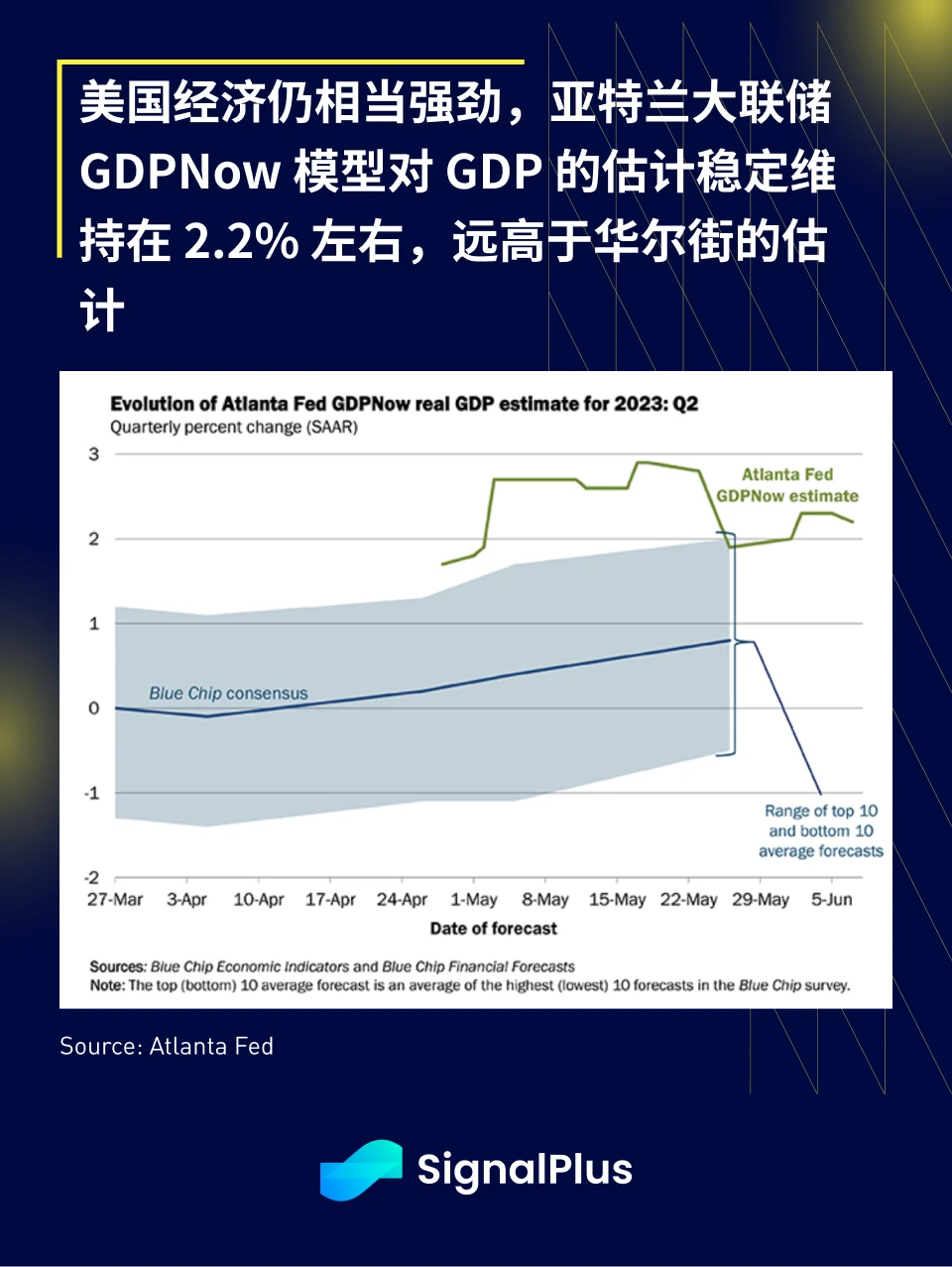 美国经济仍相当强劲，亚特兰大联储 GDPNow 模型对 GDP 的估计稳定维持在 2.2% 左右，远高于华尔街的估计

Evolution of Atlanta Fed GDPNow real GDP estimate for 2023: Q2
Quarterly percent change (SAAR)

3
2
1
0
-1
-2

Atlanta Fed GDPNow estimate

Blue Chip consensus

Range of top 10 and bottom 10 average forecasts

27-Mar 3-Apr 10-Apr 17-Apr 24-Apr 1-May 8-May 15-May 22-May 29-May 5-Jun

Date of forecast

Sources: Blue Chip Economic Indicators and Blue Chip Financial Forecasts
Note: The top (bottom) 10 average forecast is an average of the highest (lowest) 10 forecasts in the Blue Chip survey.

Source: Atlanta Fed

SignalPlus